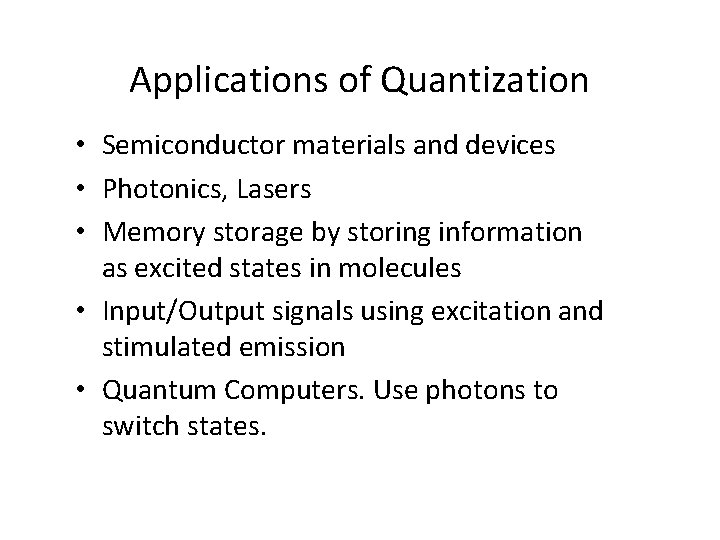 Applications of Quantization

• Semiconductor materials and devices
• Photonics, Lasers
• Memory storage by storing information as excited states in molecules
• Input/Output signals using excitation and stimulated emission
• Quantum Computers. Use photons to switch states.